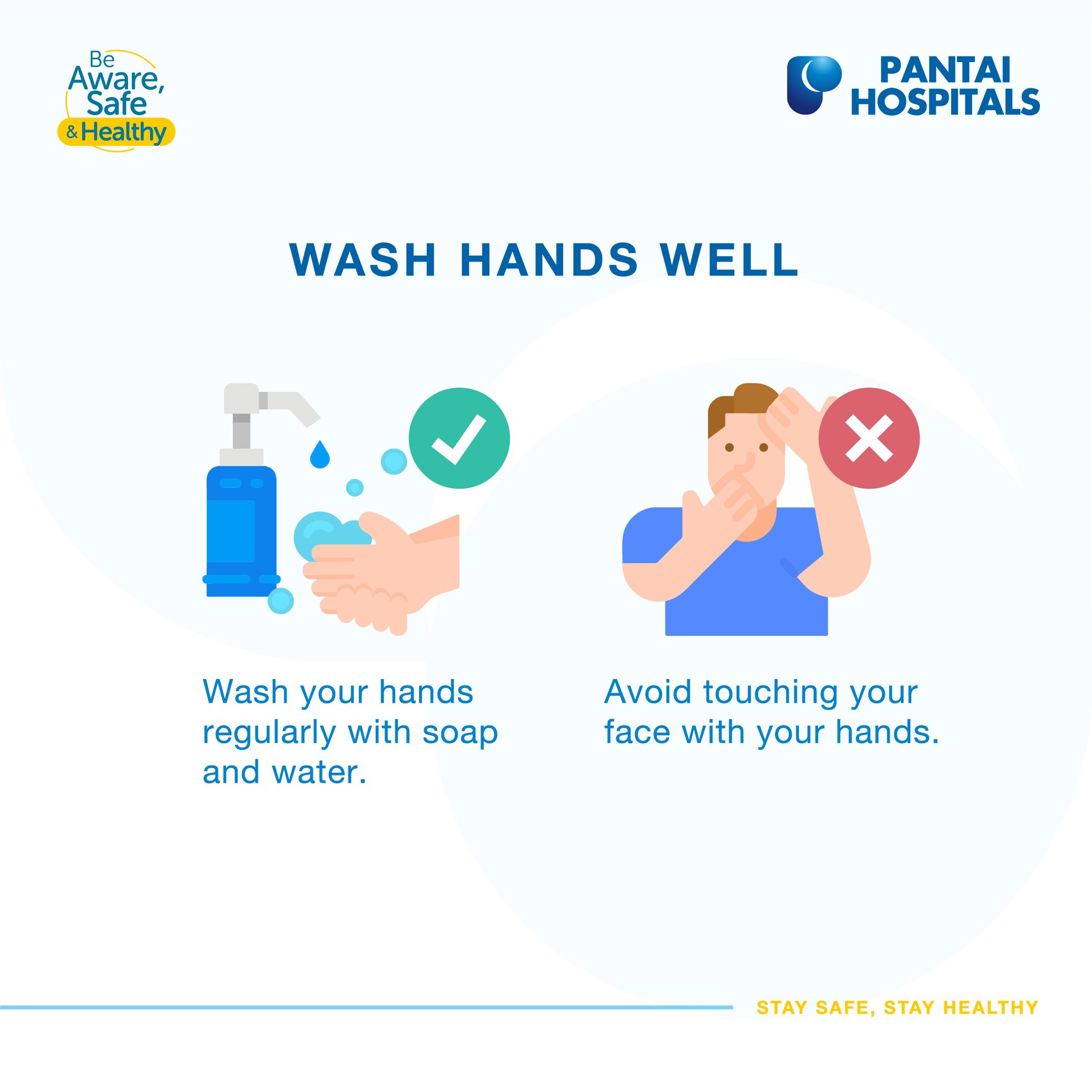 Be Aware, Safe & Healthy

PANTAI HOSPITALS

WASH HANDS WELL

Wash your hands regularly with soap and water.

Avoid touching your face with your hands.

STAY SAFE, STAY HEALTHY